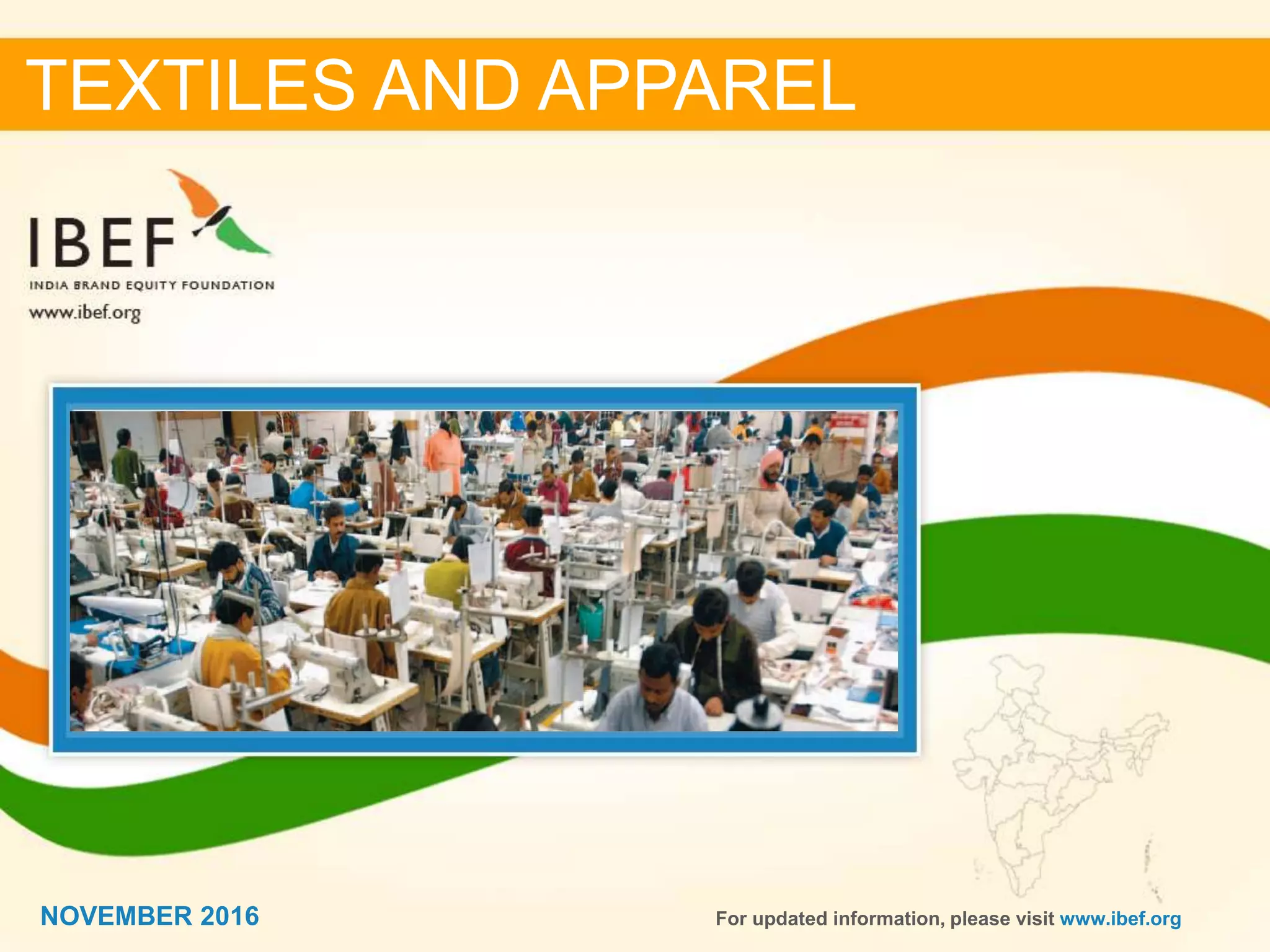 TEXTILES AND APPAREL

IBEF
INDIA BRAND EQUITY FOUNDATION
www.ibef.org

NOVEMBER 2016

For updated information, please visit www.ibef.org